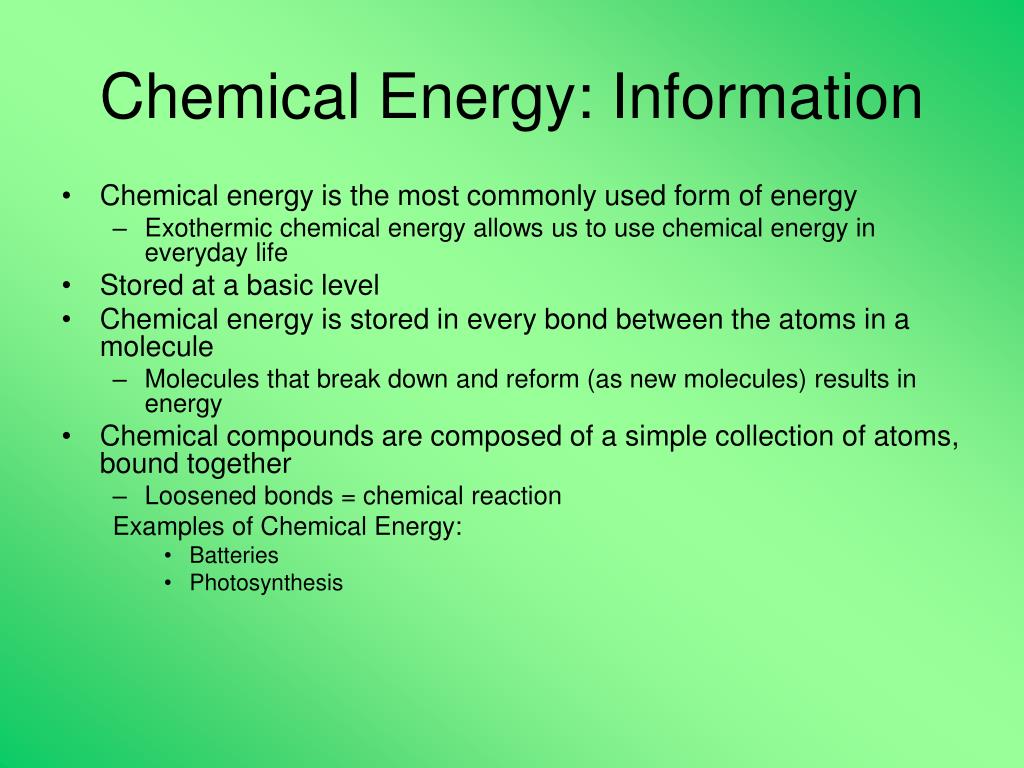 Chemical Energy: Information

• Chemical energy is the most commonly used form of energy
– Exothermic chemical energy allows us to use chemical energy in everyday life
• Stored at a basic level
• Chemical energy is stored in every bond between the atoms in a molecule
– Molecules that break down and reform (as new molecules) results in energy
• Chemical compounds are composed of a simple collection of atoms, bound together
– Loosened bonds = chemical reaction
Examples of Chemical Energy:
• Batteries
• Photosynthesis